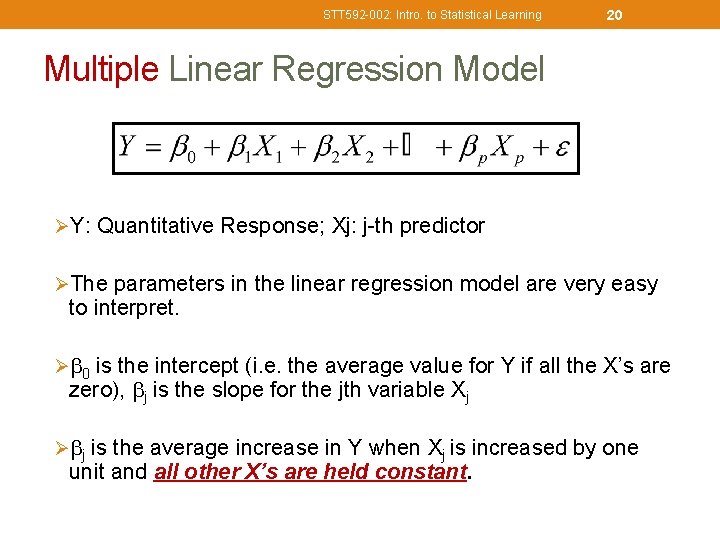 STT592-002: Intro. to Statistical Learning 20

Multiple Linear Regression Model

$Y = \beta_0 + \beta_1 X_1 + \beta_2 X_2 + \square + \beta_p X_p + \varepsilon$

➢Y: Quantitative Response; Xj: j-th predictor

➢The parameters in the linear regression model are very easy to interpret.

➢$\beta_0$ is the intercept (i.e. the average value for Y if all the X's are zero), $\beta_j$ is the slope for the jth variable $X_j$

➢$\beta_j$ is the average increase in Y when $X_j$ is increased by one unit and all other X's are held constant.